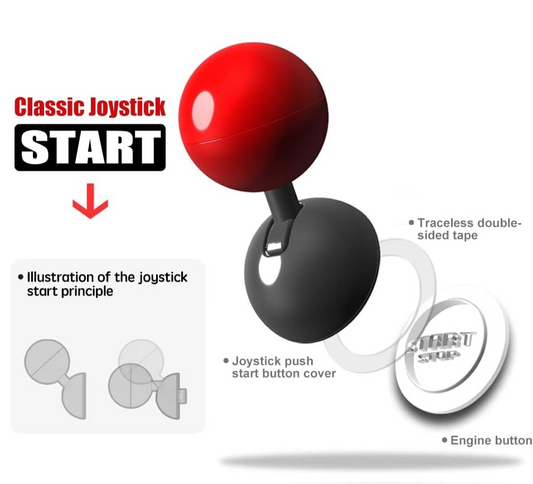 Classic Joystick
START

• Illustration of the joystick start principle

• Traceless double-sided tape

• Joystick push start button cover

START
STOP

• Engine button